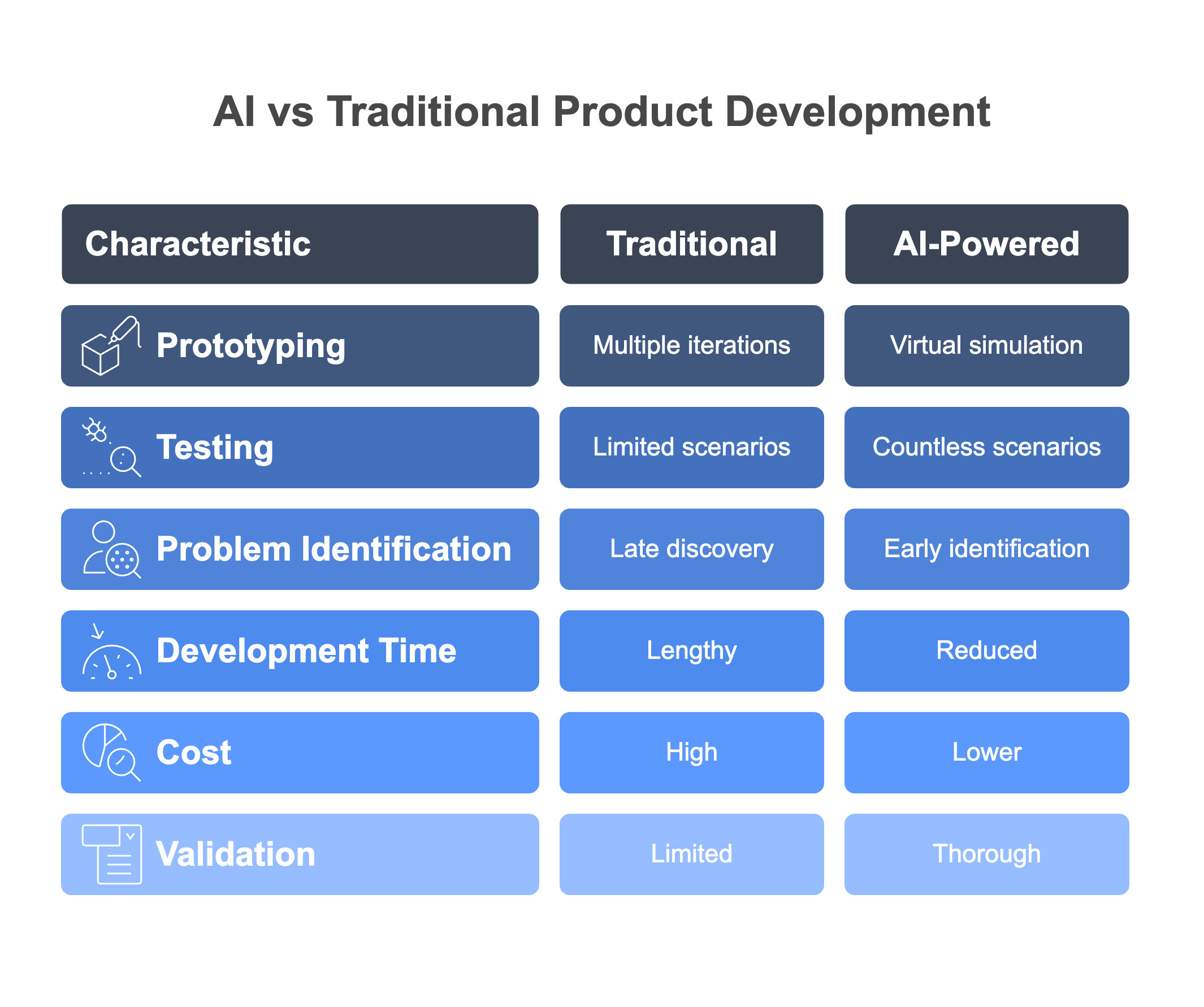 AI vs Traditional Product Development

| Characteristic | Traditional | AI-Powered |
|---|---|---|
| Prototyping | Multiple iterations | Virtual simulation |
| Testing | Limited scenarios | Countless scenarios |
| Problem Identification | Late discovery | Early identification |
| Development Time | Lengthy | Reduced |
| Cost | High | Lower |
| Validation | Limited | Thorough |